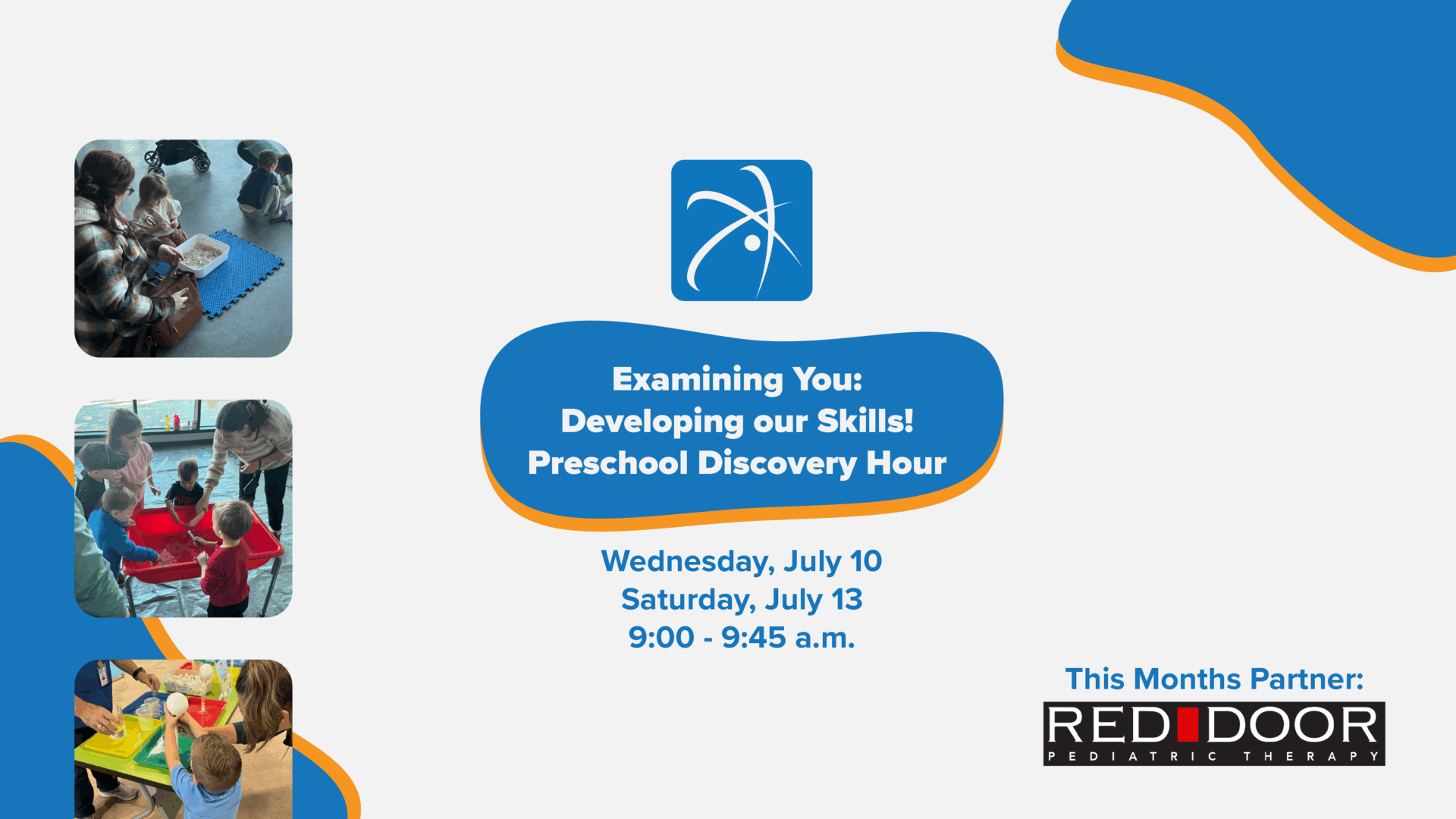 Examining You:
Developing our Skills!
Preschool Discovery Hour

Wednesday, July 10
Saturday, July 13
9:00 - 9:45 a.m.

This Months Partner:
RED DOOR
PEDIATRIC THERAPY